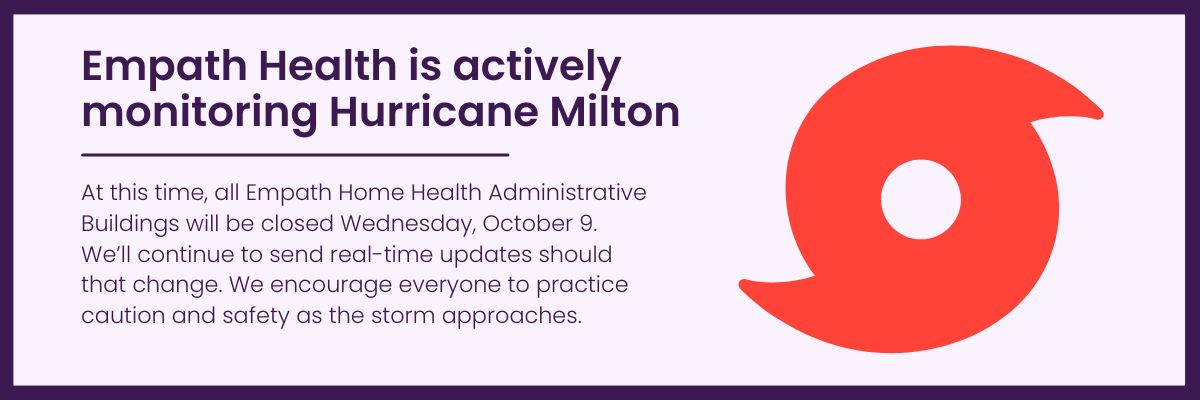 Empath Health is actively monitoring Hurricane Milton

At this time, all Empath Home Health Administrative Buildings will be closed Wednesday, October 9. We'll continue to send real-time updates should that change. We encourage everyone to practice caution and safety as the storm approaches.